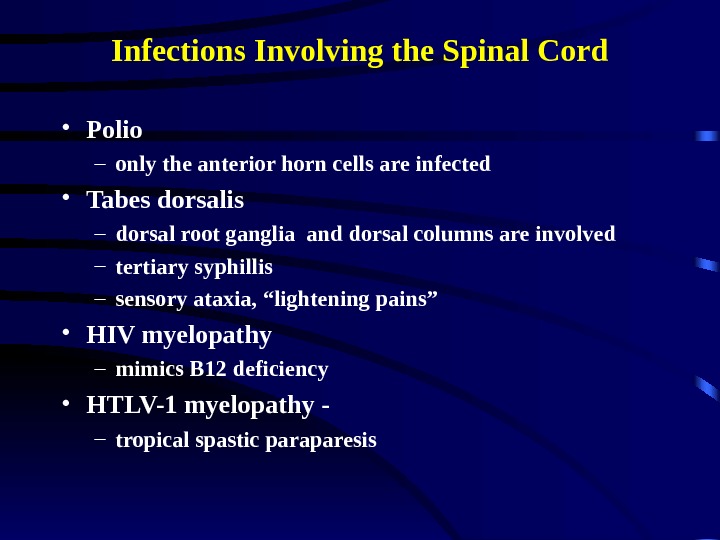 Infections Involving the Spinal Cord

• Polio
– only the anterior horn cells are infected
• Tabes dorsalis
– dorsal root ganglia and dorsal columns are involved
– tertiary syphillis
– sensory ataxia, “lightening pains”
• HIV myelopathy
– mimics B12 deficiency
• HTLV-1 myelopathy -
– tropical spastic paraparesis